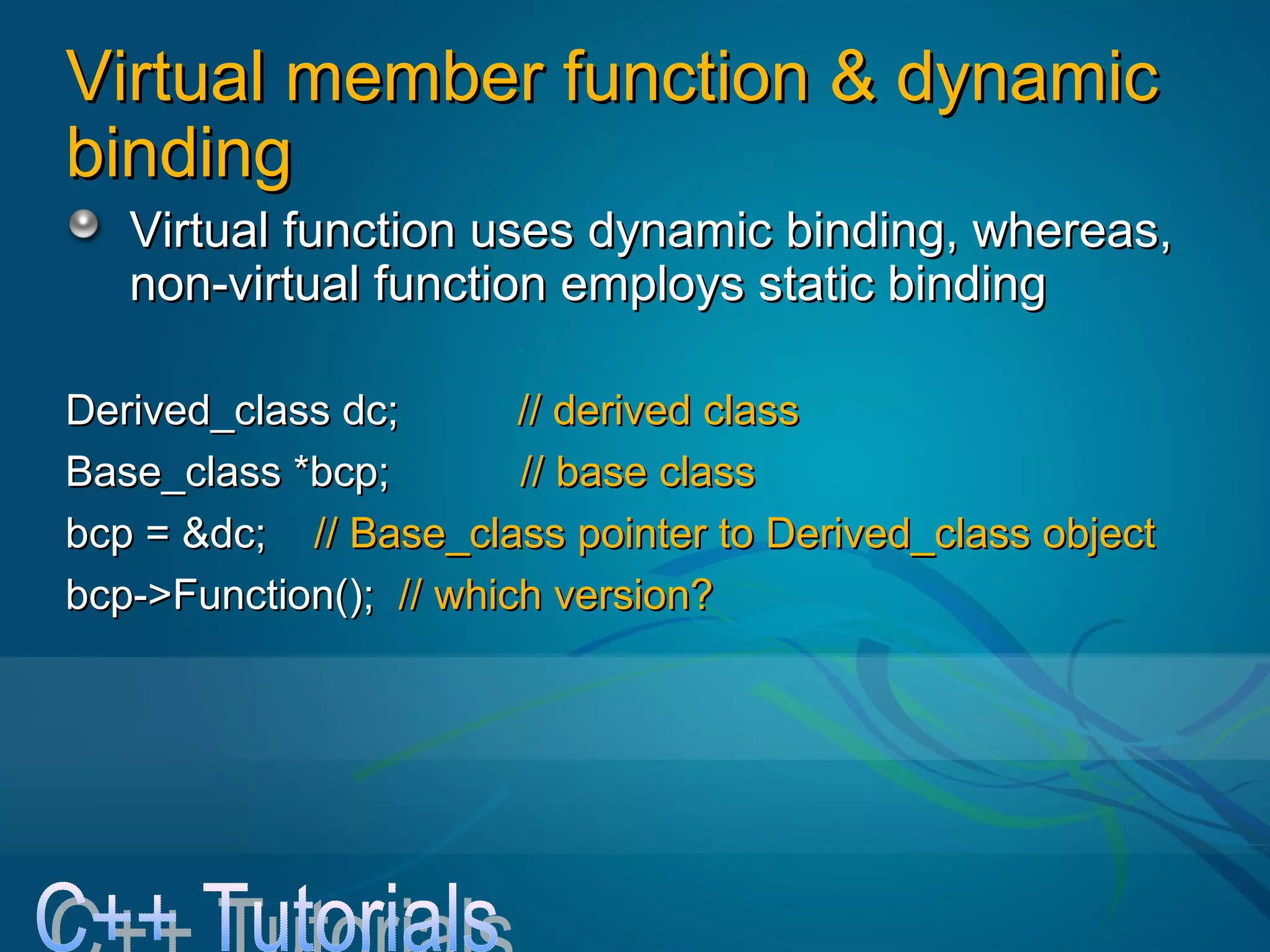 Virtual member function & dynamic binding

Virtual function uses dynamic binding, whereas, non-virtual function employs static binding

Derived_class dc; // derived class
Base_class *bcp; // base class
bcp = &dc; // Base_class pointer to Derived_class object
bcp->Function(); // which version?

C++ Tutorials